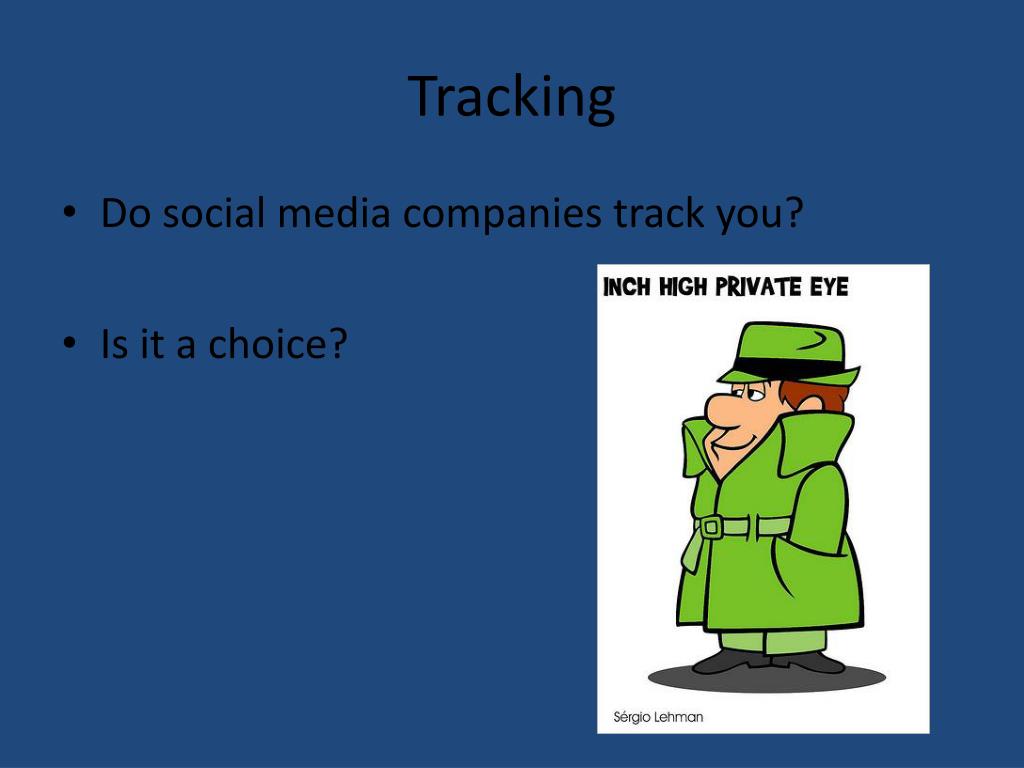 Tracking

• Do social media companies track you?

• Is it a choice?

INCH HIGH PRIVATE EYE

Sérgio Lehman